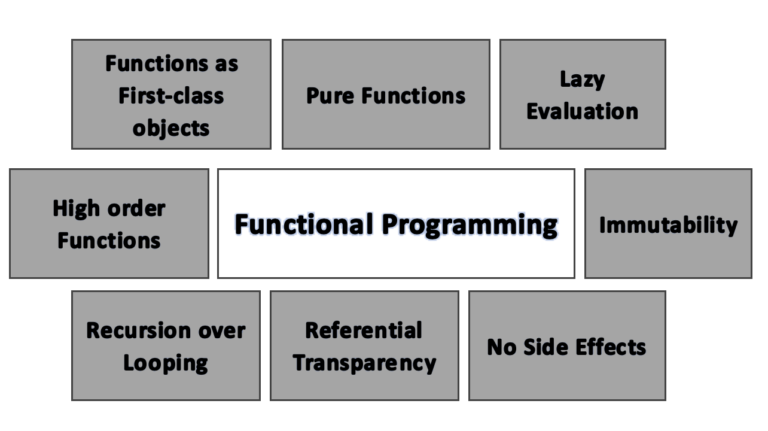 Functions as First-class objects

Pure Functions

Lazy Evaluation

High order Functions

Functional Programming

Immutability

Recursion over Looping

Referential Transparency

No Side Effects